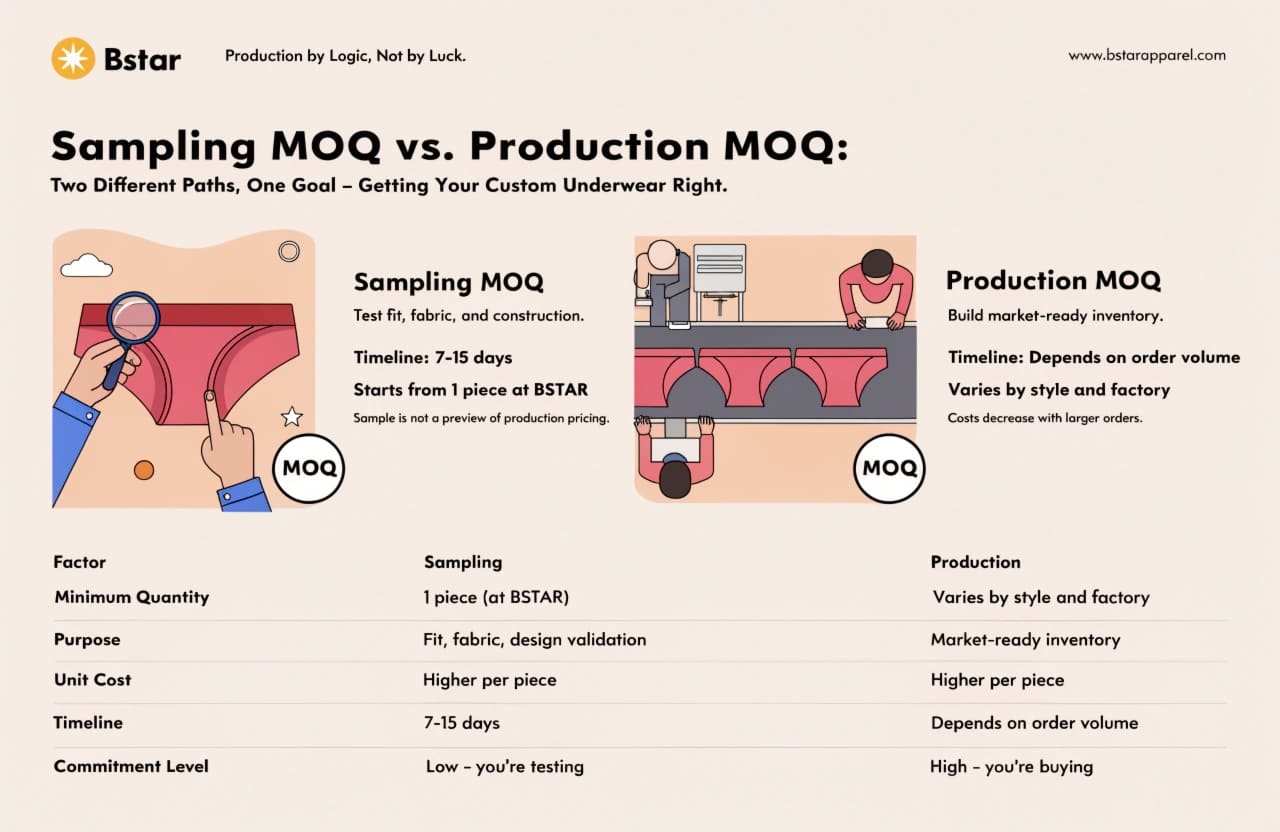 Bstar

Production by Logic, Not by Luck.

www.bstarapparel.com

Sampling MOQ vs. Production MOQ:

Two Different Paths, One Goal – Getting Your Custom Underwear Right.

MOQ

Sampling MOQ

Test fit, fabric, and construction.

Timeline: 7-15 days

Starts from 1 piece at BSTAR

Sample is not a preview of production pricing.

MOQ

Production MOQ

Build market-ready inventory.

Timeline: Depends on order volume

Varies by style and factory

Costs decrease with larger orders.

| Factor | Sampling | Production |
|---|---|---|
| Minimum Quantity | 1 piece (at BSTAR) | Varies by style and factory |
| Purpose | Fit, fabric, design validation | Market-ready inventory |
| Unit Cost | Higher per piece | Higher per piece |
| Timeline | 7-15 days | Depends on order volume |
| Commitment Level | Low – you're testing | High – you're buying |